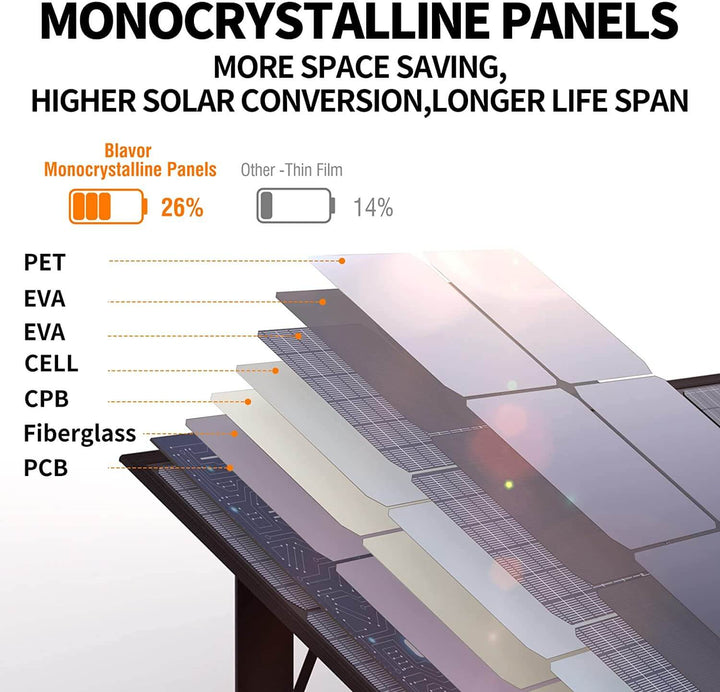 MONOCRYSTALLINE PANELS
MORE SPACE SAVING,
HIGHER SOLAR CONVERSION,LONGER LIFE SPAN

Blavor
Monocrystalline Panels
26%

Other -Thin Film
14%

PET
EVA
EVA
CELL
CPB
Fiberglass
PCB